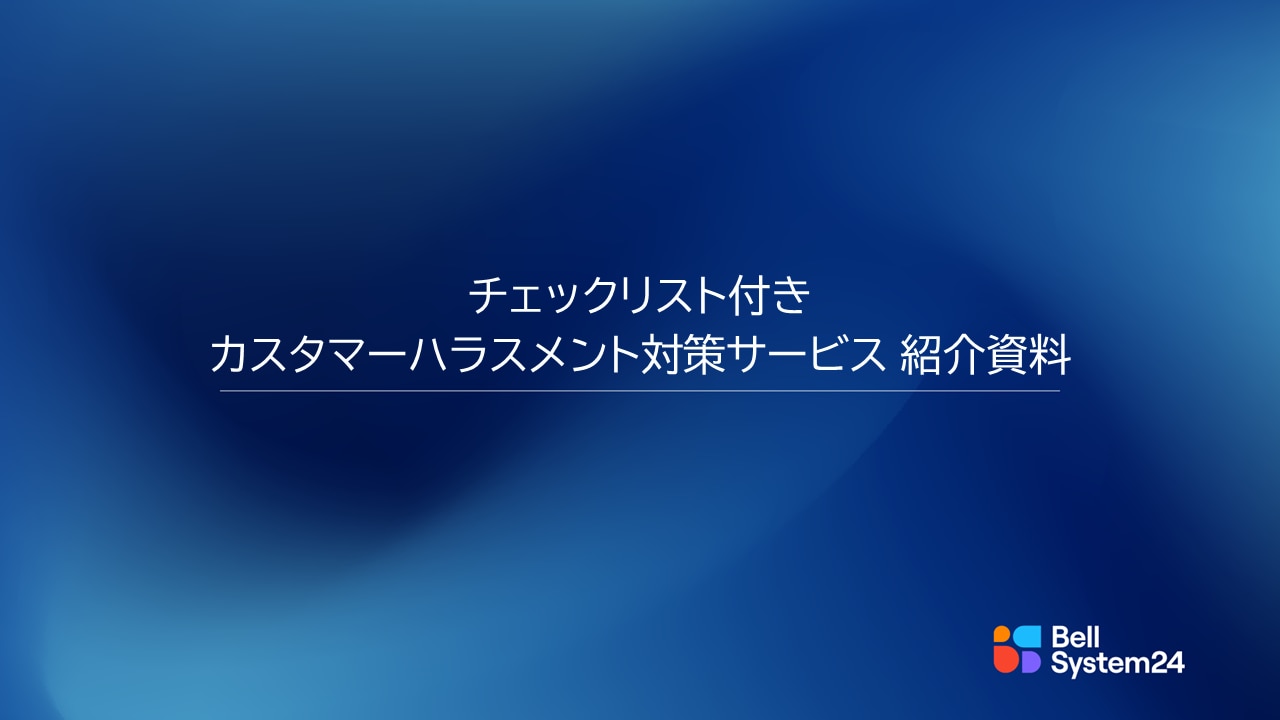 チェックリスト付き
カスタマーハラスメント対策サービス 紹介資料

Bell
System24